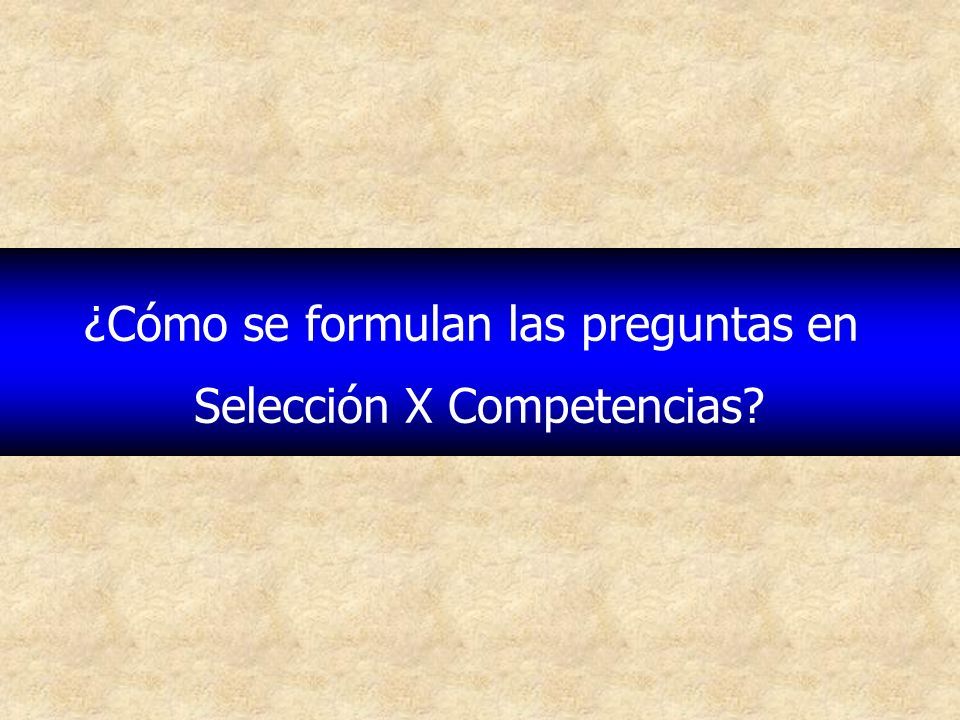 ¿Cómo se formulan las preguntas en Selección X Competencias?